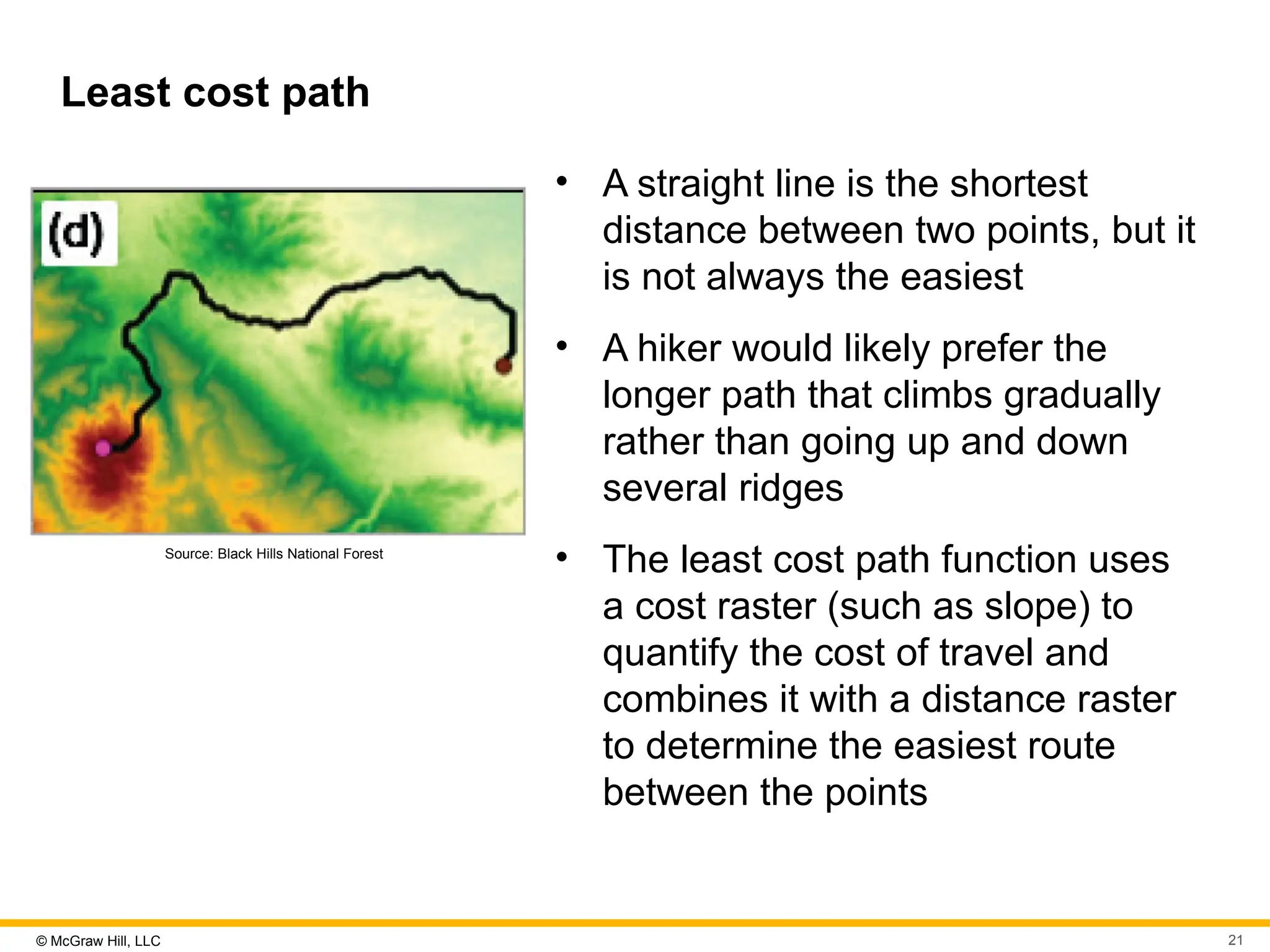 Least cost path

(d)

Source: Black Hills National Forest

• A straight line is the shortest distance between two points, but it is not always the easiest

• A hiker would likely prefer the longer path that climbs gradually rather than going up and down several ridges

• The least cost path function uses a cost raster (such as slope) to quantify the cost of travel and combines it with a distance raster to determine the easiest route between the points

© McGraw Hill, LLC

21